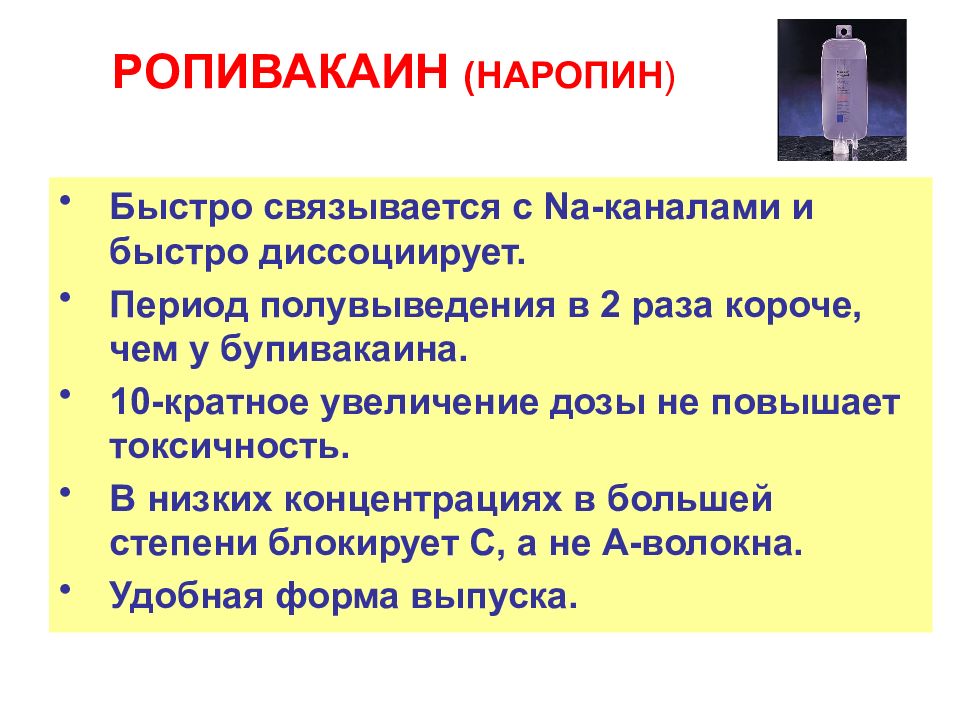 РОПИВАКАИН (НАРОПИН)

• Быстро связывается с Na-каналами и быстро диссоциирует.

• Период полувыведения в 2 раза короче, чем у бупивакаина.

• 10-кратное увеличение дозы не повышает токсичность.

• В низких концентрациях в большей степени блокирует С, а не А-волокна.

• Удобная форма выпуска.